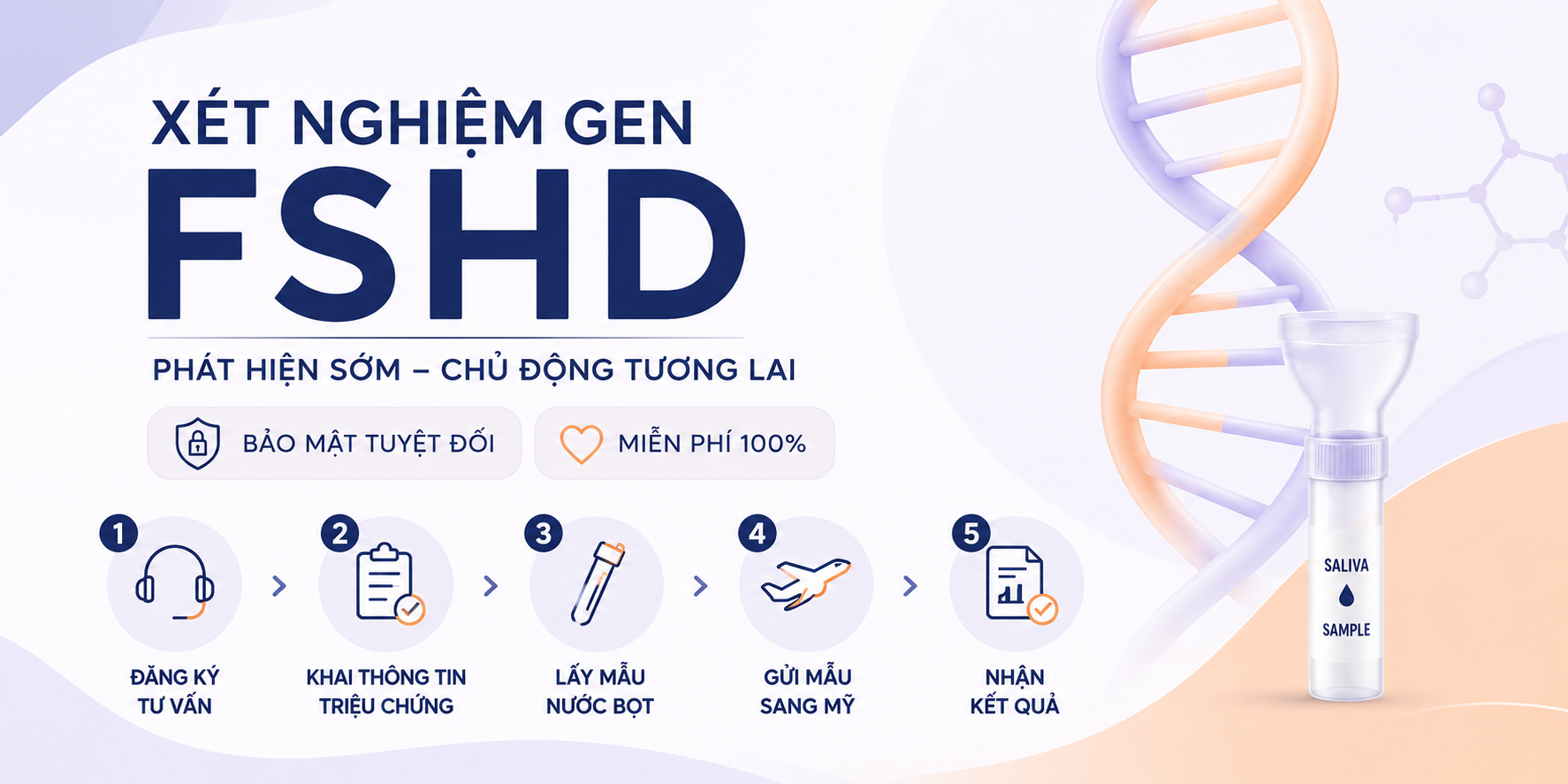 XÉT NGHIỆM GEN

FSHD

PHÁT HIỆN SỚM – CHỦ ĐỘNG TƯƠNG LAI

BẢO MẬT TUYỆT ĐỐI

MIỄN PHÍ 100%

1
ĐĂNG KÝ
TƯ VẤN

2
KHAI THÔNG TIN
TRIỆU CHỨNG

3
LẤY MẪU
NƯỚC BỌT

4
GỬI MẪU
SANG MỸ

5
NHẬN
KẾT QUẢ

SALIVA
SAMPLE